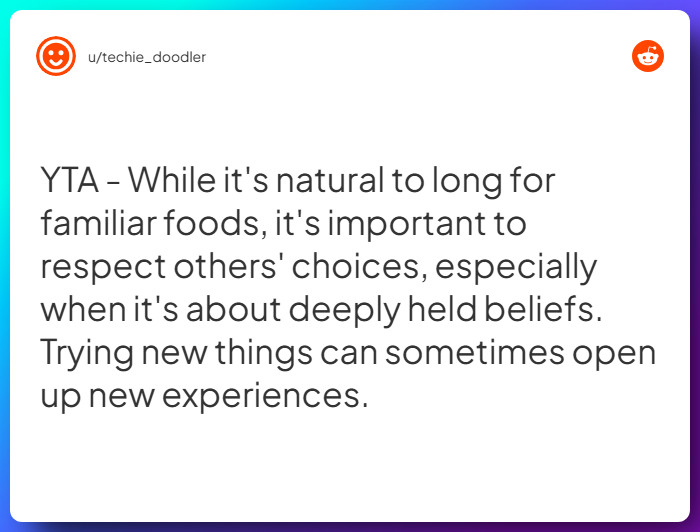 u/techie_doodler

YTA - While it's natural to long for familiar foods, it's important to respect others' choices, especially when it's about deeply held beliefs. Trying new things can sometimes open up new experiences.